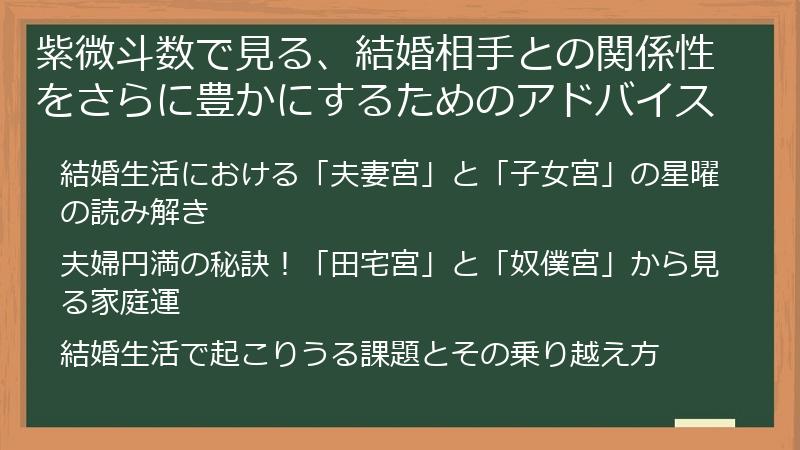 紫微斗数で見る、結婚相手との関係性をさらに豊かにするためのアドバイス

結婚生活における「夫妻宮」と「子女宮」の星曜の読み解き

夫婦円満の秘訣！「田宅宮」と「奴僕宮」から見る家庭運

結婚生活で起こりうる課題とその乗り越え方